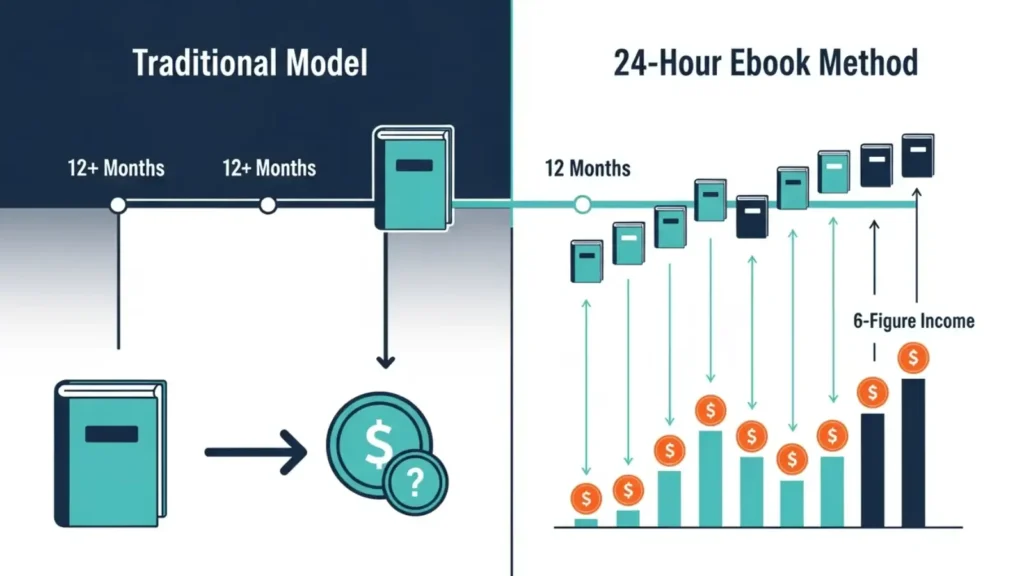 Traditional Model

12+ Months

12+ Months

$

?

24-Hour Ebook Method

12 Months

6-Figure Income

$

$

$

$

$

$

$

$

$